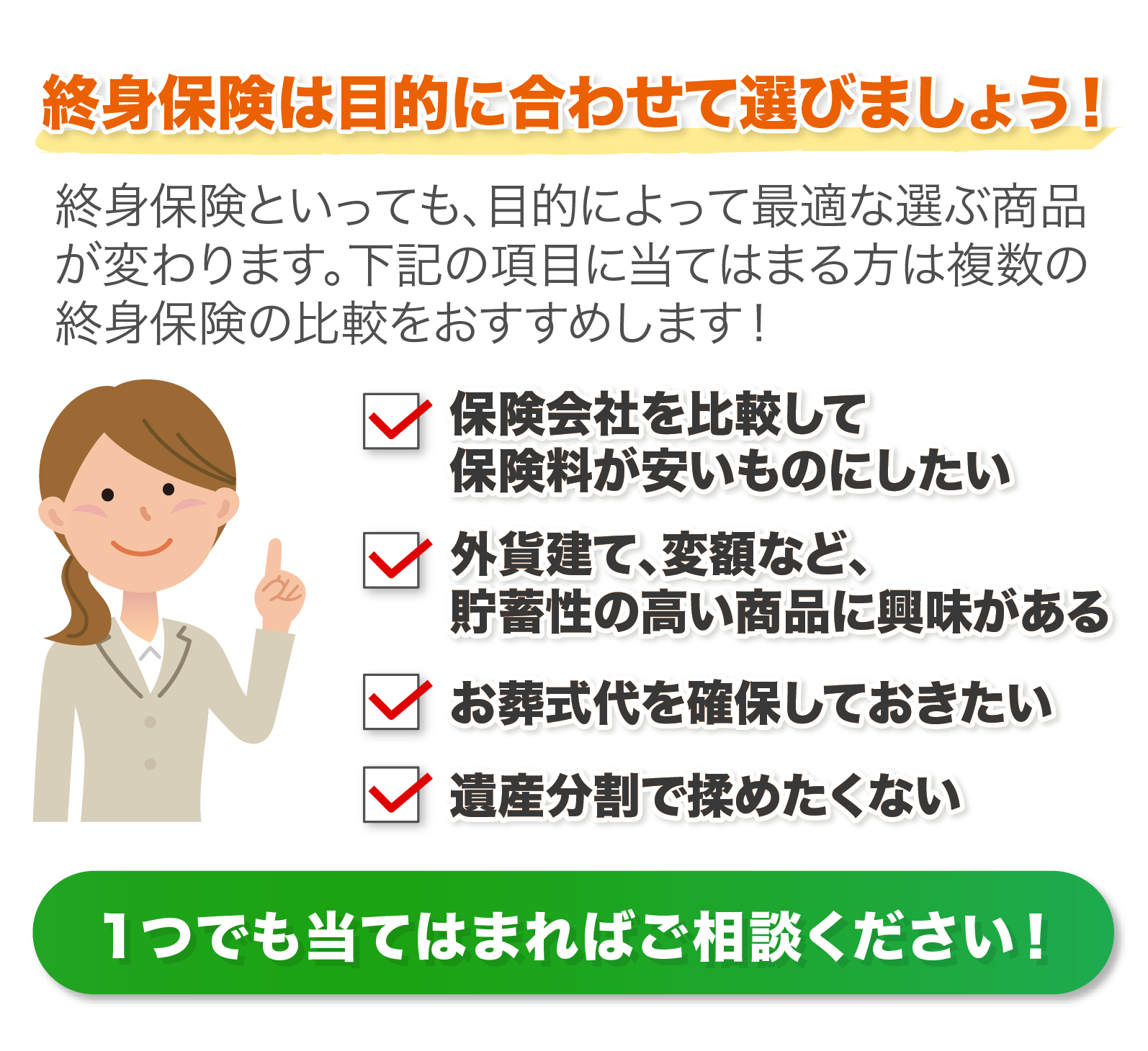 終身保険は目的に合わせて選びましょう！

終身保険といっても、目的によって最適な選ぶ商品が変わります。下記の項目に当てはまる方は複数の終身保険の比較をおすすめします！

保険会社を比較して保険料が安いものにしたい

外貨建て、変額など、貯蓄性の高い商品に興味がある

お葬式代を確保しておきたい

遺産分割で揉めたくない

1つでも当てはまればご相談ください！